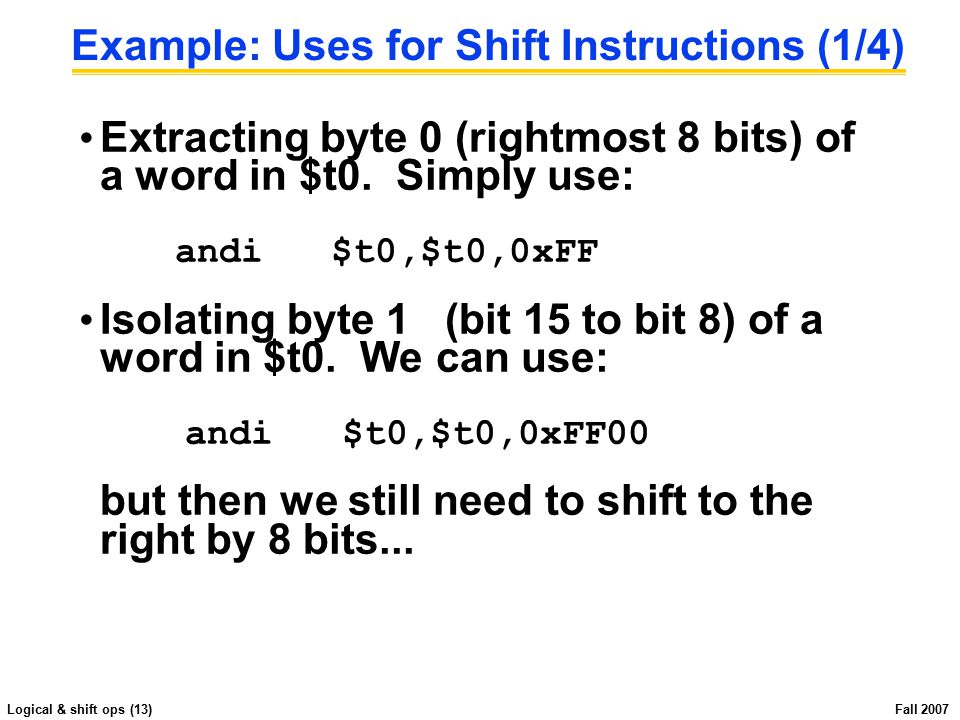 Example: Uses for Shift Instructions (1/4)

• Extracting byte 0 (rightmost 8 bits) of a word in \$t0. Simply use:

andi \$t0,\$t0,0xFF

• Isolating byte 1 (bit 15 to bit 8) of a word in \$t0. We can use:

andi \$t0,\$t0,0xFF00

but then we still need to shift to the right by 8 bits...

Logical & shift ops (13)

Fall 2007